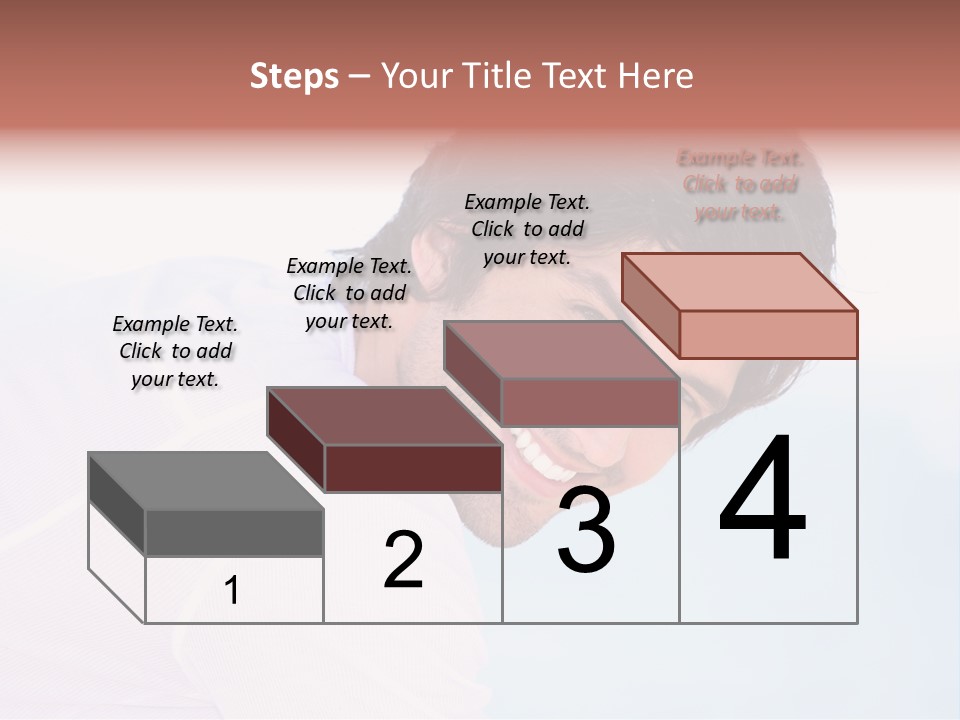 Steps – Your Title Text Here

Example Text. Click to add your text.

Example Text. Click to add your text.

Example Text. Click to add your text.

Example Text. Click to add your text.

1

2

3

4